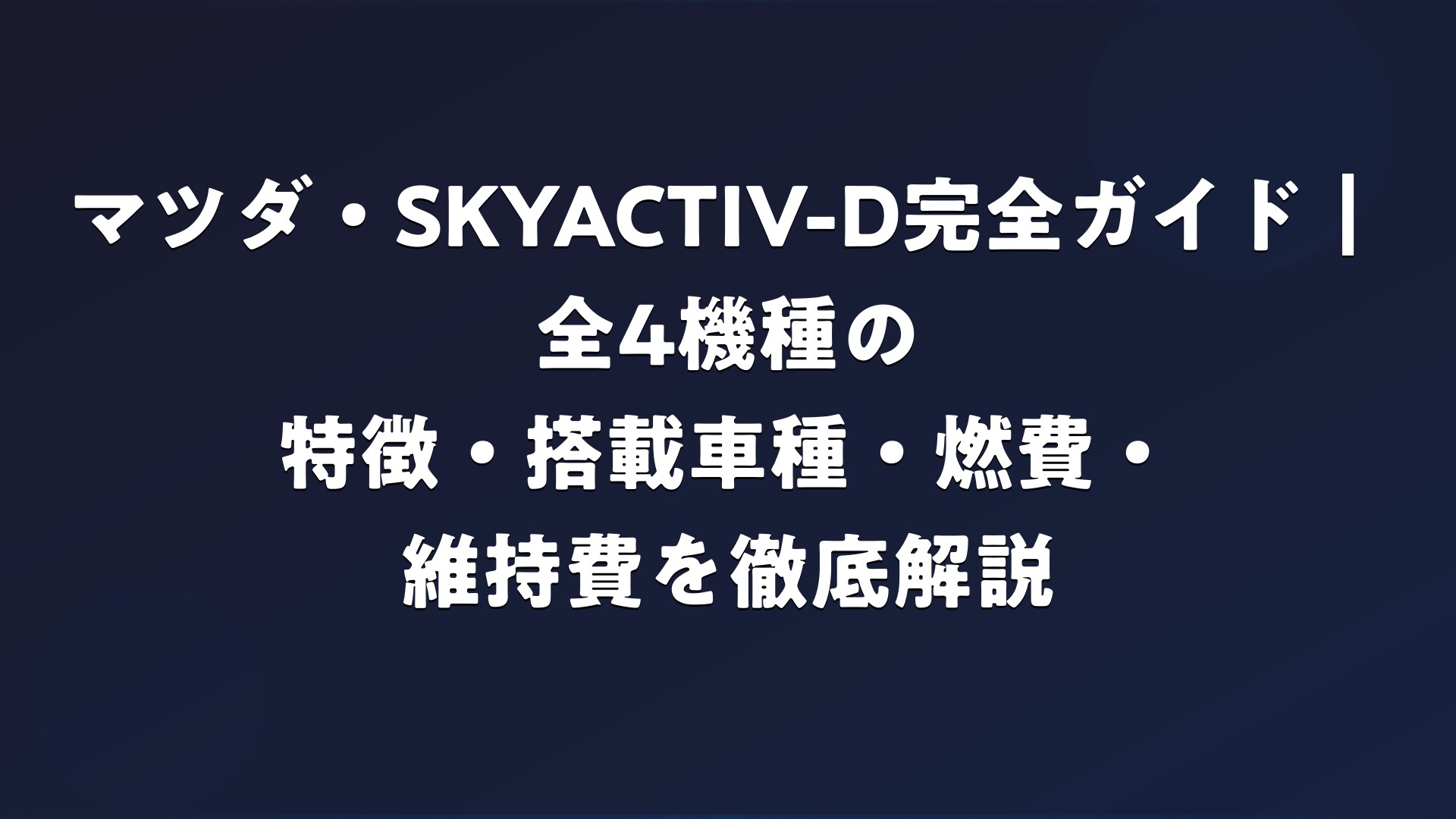 マツダ・SKYACTIV-D完全ガイド｜全4機種の特徴・搭載車種・燃費・維持費を徹底解説